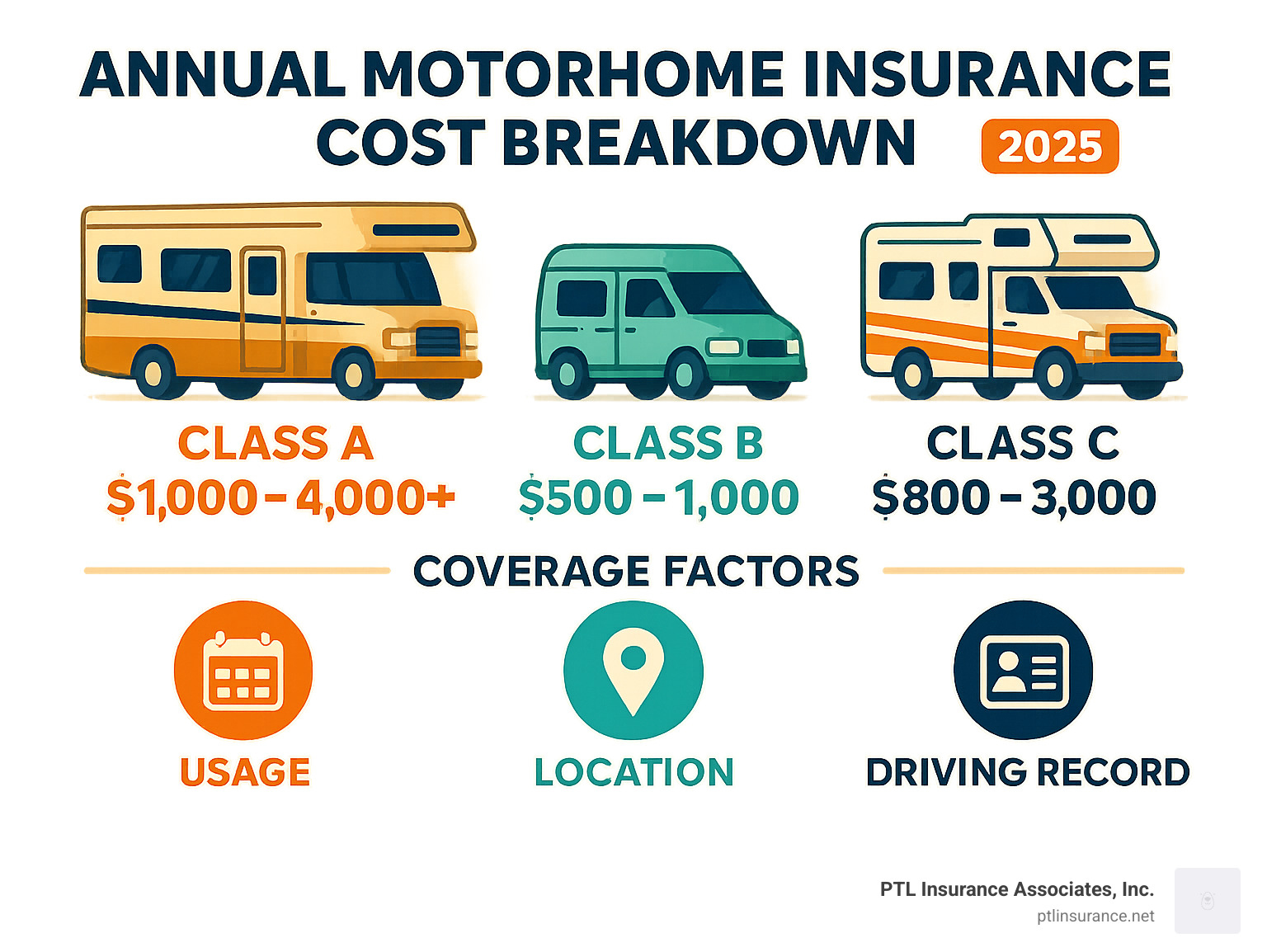 ANNUAL MOTORHOME INSURANCE COST BREAKDOWN 2025

CLASS A
$1,000 – 4,000+

CLASS B
$500 – 1,000

CLASS C
$800 – 3,000

COVERAGE FACTORS

USAGE

LOCATION

DRIVING RECORD

PTL Insurance Associates, Inc.
ptlinsurance.net